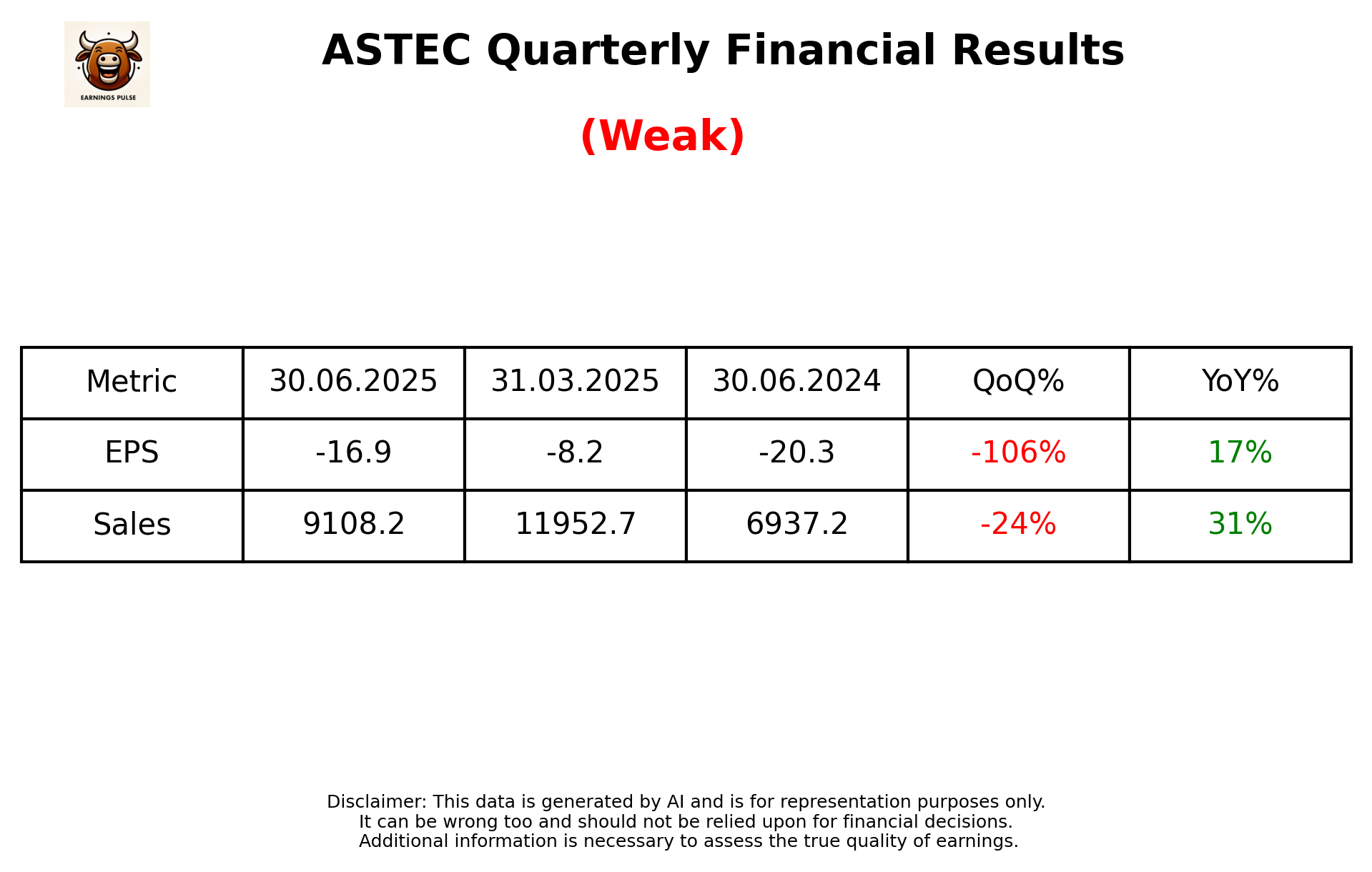 EARNINGS PULSE

ASTEC Quarterly Financial Results

(Weak)

| Metric | 30.06.2025 | 31.03.2025 | 30.06.2024 | QoQ% | YoY% |
|---|---|---|---|---|---|
| EPS | -16.9 | -8.2 | -20.3 | -106% | 17% |
| Sales | 9108.2 | 11952.7 | 6937.2 | -24% | 31% |

Disclaimer: This data is generated by AI and is for representation purposes only.
It can be wrong too and should not be relied upon for financial decisions.
Additional information is necessary to assess the true quality of earnings.